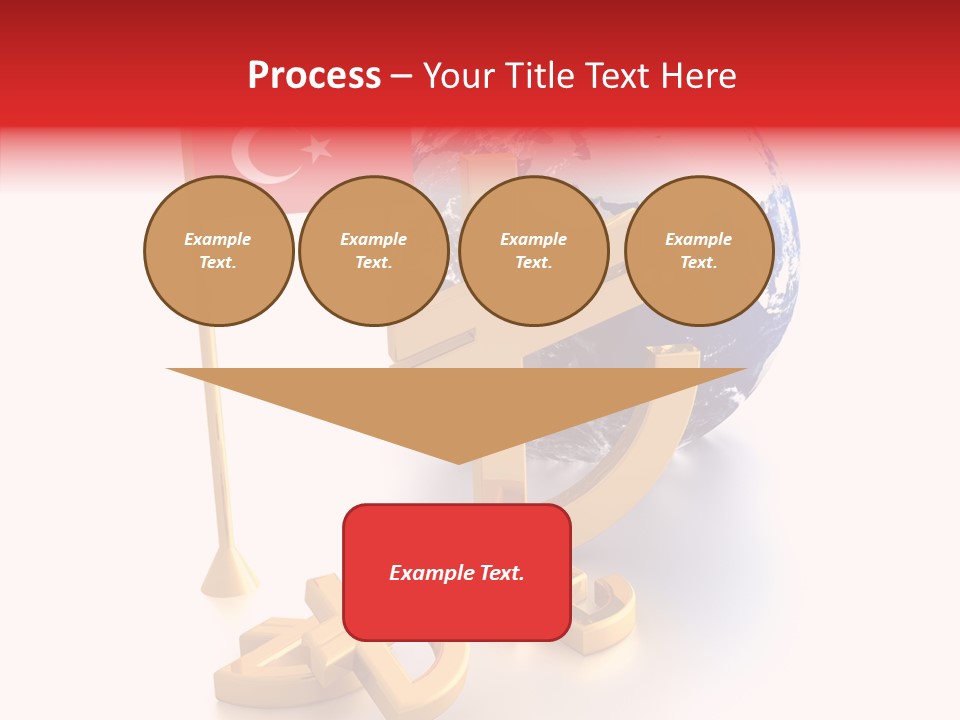 Process – Your Title Text Here

Example Text.

Example Text.

Example Text.

Example Text.

Example Text.